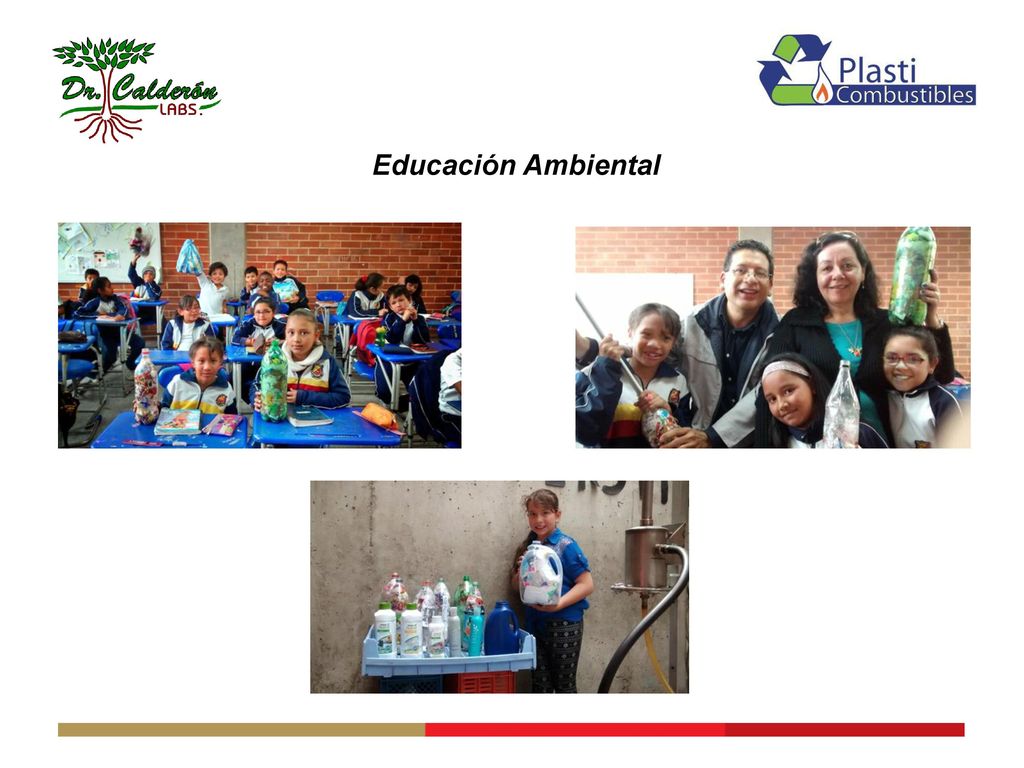 Dr. Calderón LABS.

Plasti Combustibles

Educación Ambiental